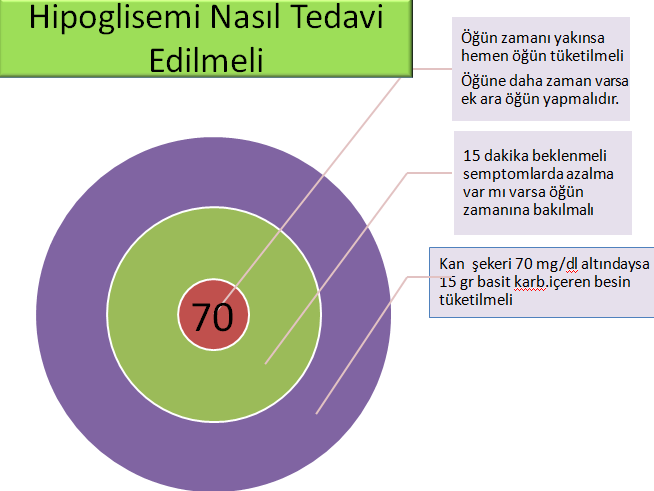 Hipoglisemi Nasıl Tedavi Edilmeli

Öğün zamanı yakınsa hemen öğün tüketilmeli

Öğüne daha zaman varsa ek ara öğün yapmalıdır.

15 dakika beklenmeli semptomlarda azalma var mı varsa öğün zamanına bakılmalı

Kan  şekeri 70 mg/dl altındaysa 15 gr basit karb.içeren besin tüketilmeli

70